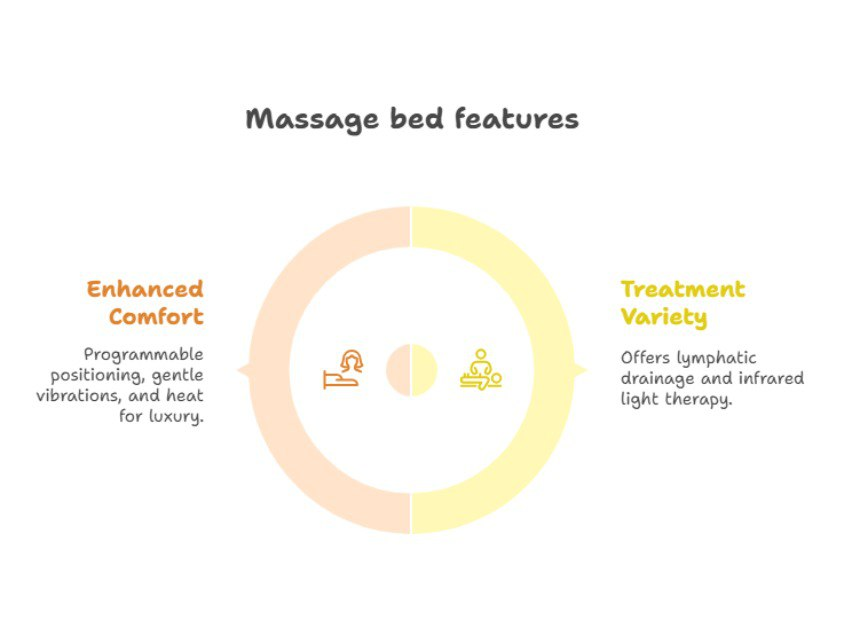 Massage bed features

Enhanced Comfort

Programmable positioning, gentle vibrations, and heat for luxury.

Treatment Variety

Offers lymphatic drainage and infrared light therapy.